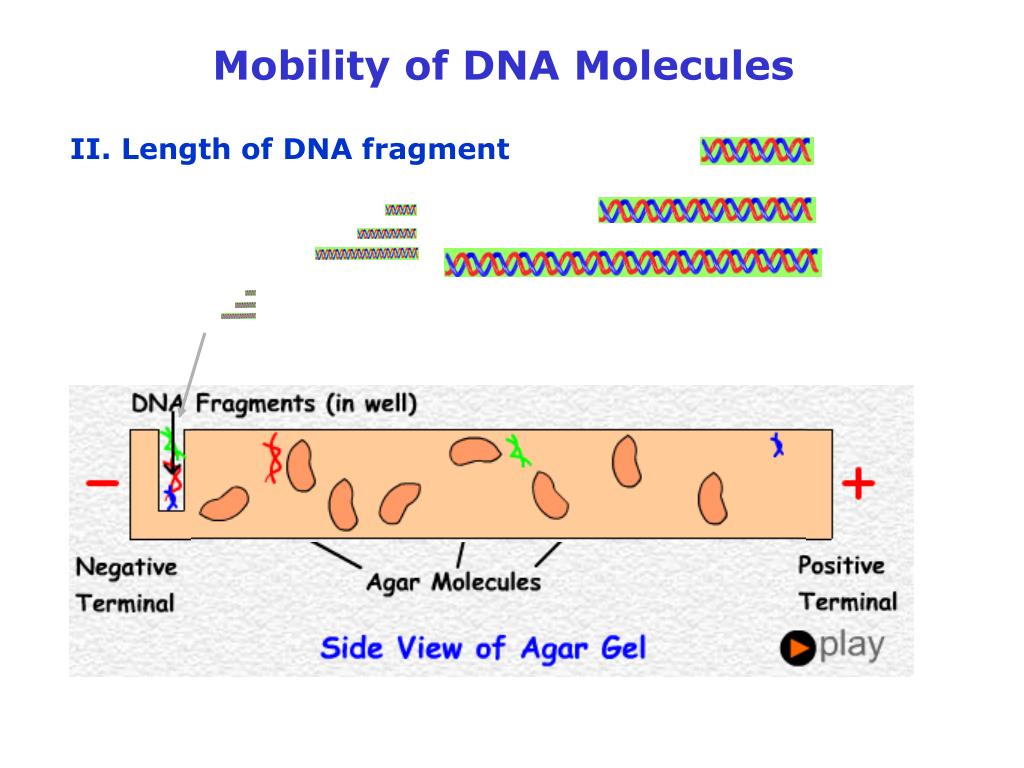 Mobility of DNA Molecules

II. Length of DNA fragment

DNA Fragments (in well)

−

+

Negative Terminal

Agar Molecules

Positive Terminal

Side View of Agar Gel

play